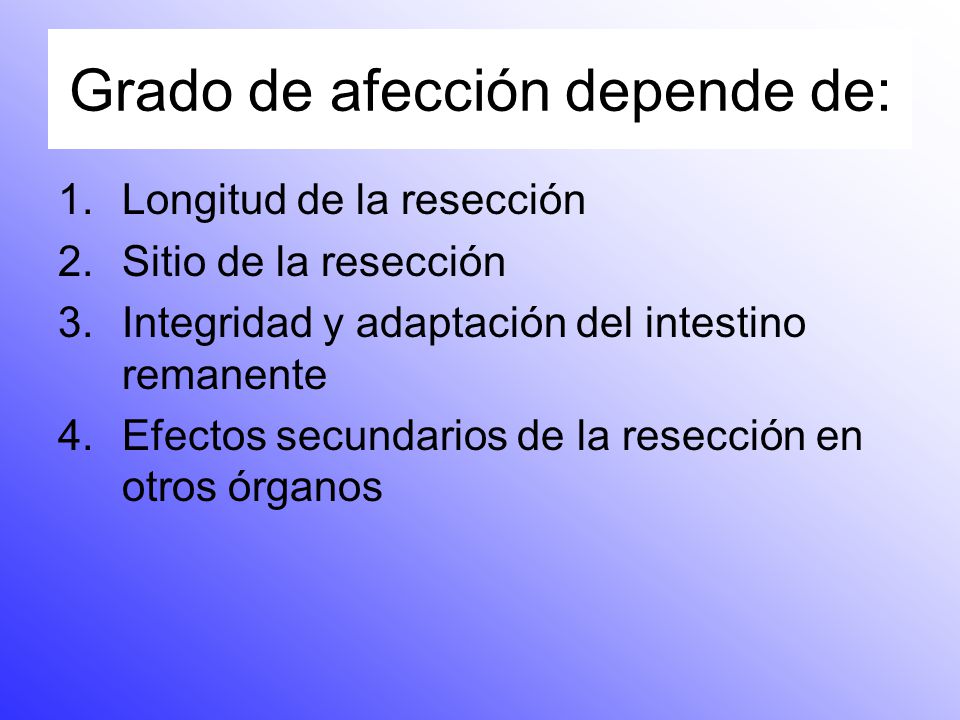 Grado de afección depende de:

1. Longitud de la resección
2. Sitio de la resección
3. Integridad y adaptación del intestino remanente
4. Efectos secundarios de la resección en otros órganos